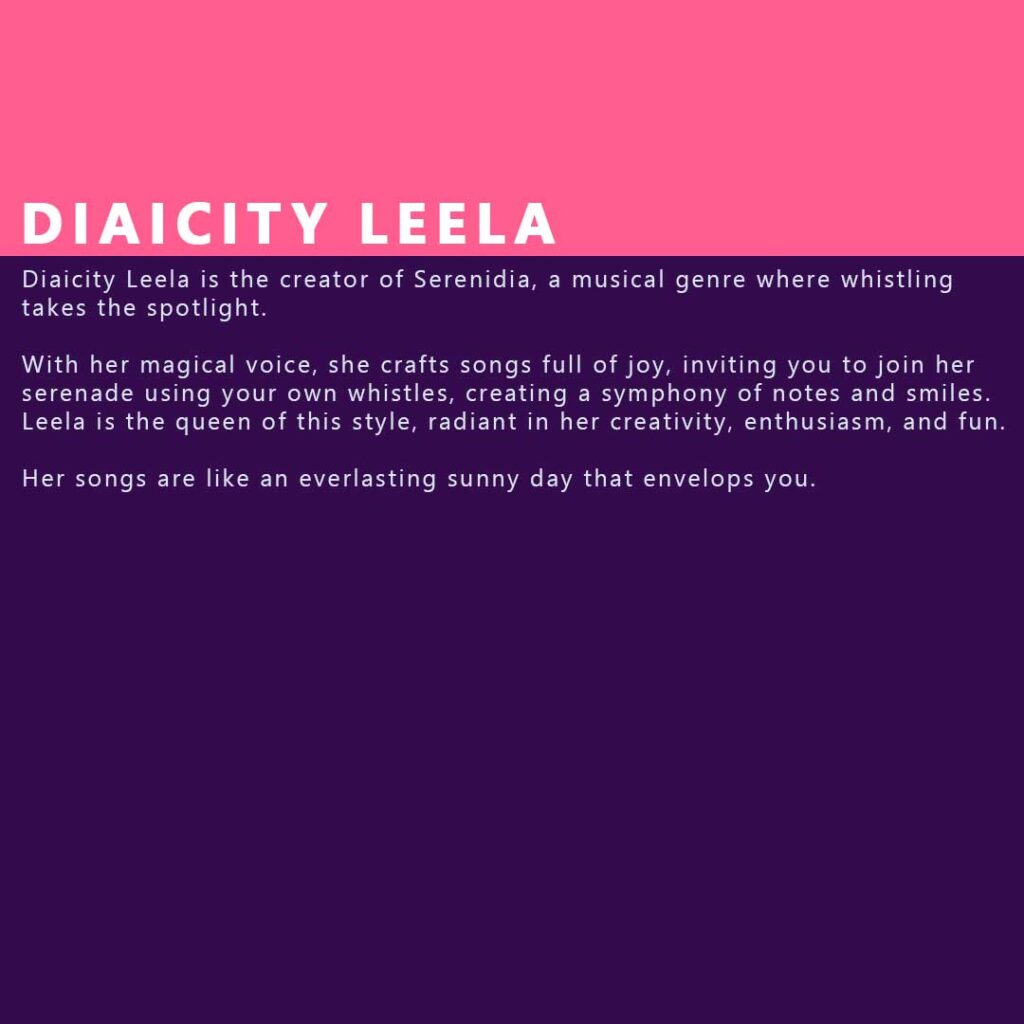 DIAICITY LEELA

Diaicity Leela is the creator of Serenidia, a musical genre where whistling takes the spotlight.

With her magical voice, she crafts songs full of joy, inviting you to join her serenade using your own whistles, creating a symphony of notes and smiles. Leela is the queen of this style, radiant in her creativity, enthusiasm, and fun.

Her songs are like an everlasting sunny day that envelops you.